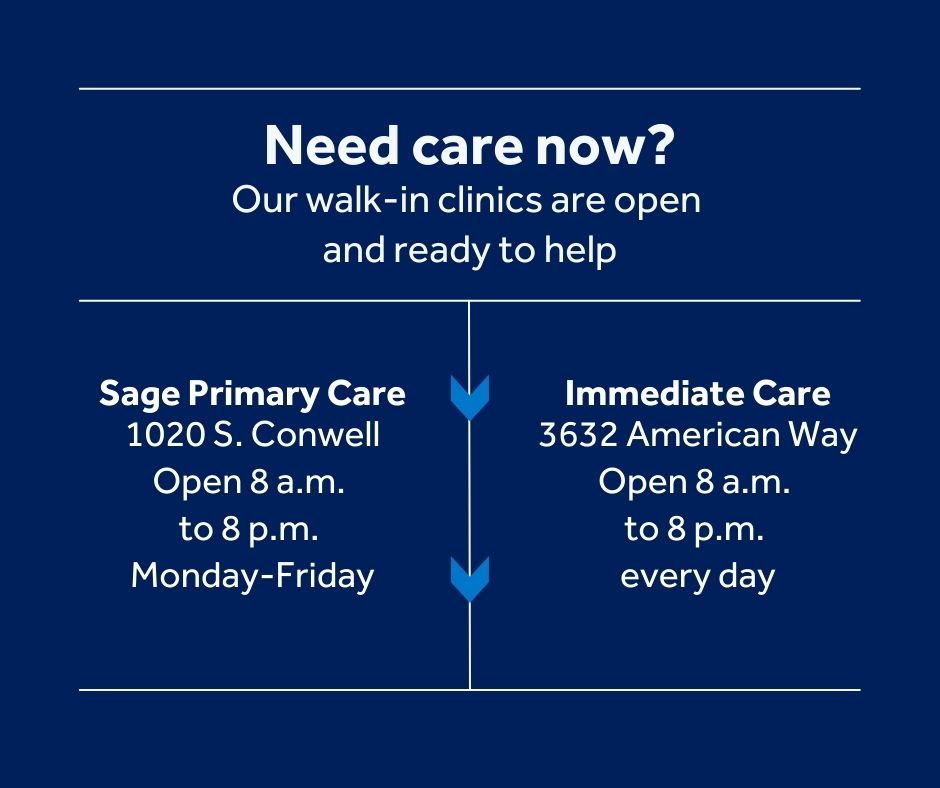 Need care now?
Our walk-in clinics are open and ready to help

Sage Primary Care
1020 S. Conwell
Open 8 a.m.
to 8 p.m.
Monday-Friday

Immediate Care
3632 American Way
Open 8 a.m.
to 8 p.m.
every day